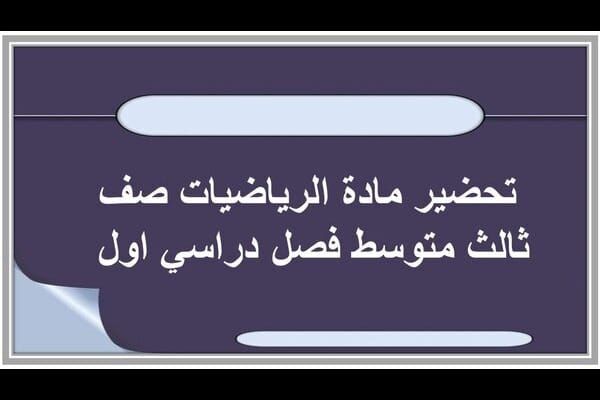 تحضير مادة الرياضيات صف ثالث متوسط فصل دراسي اول